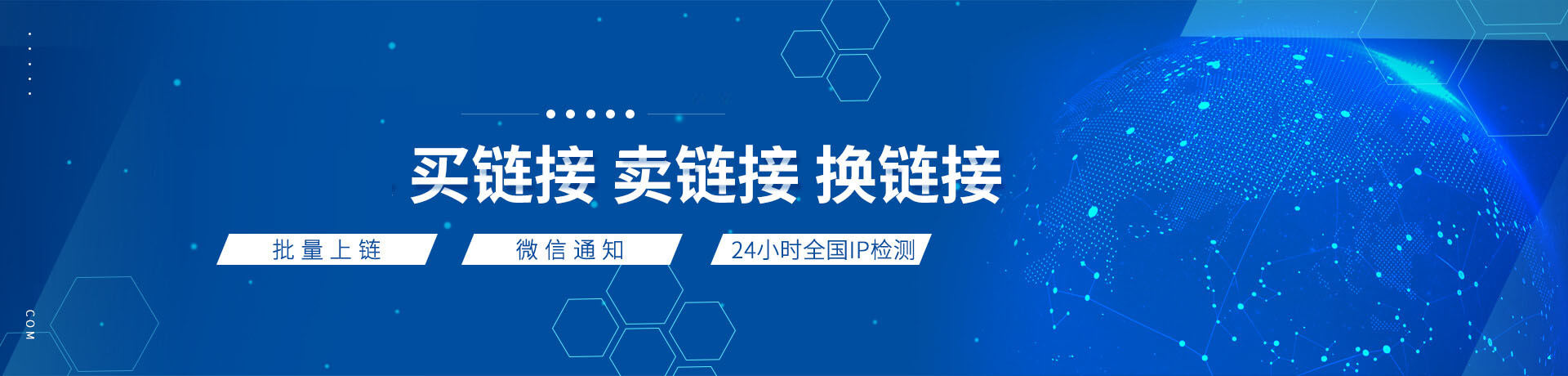 买链接 卖链接 换链接

批量上链

微信通知

24小时全国IP检测

COM